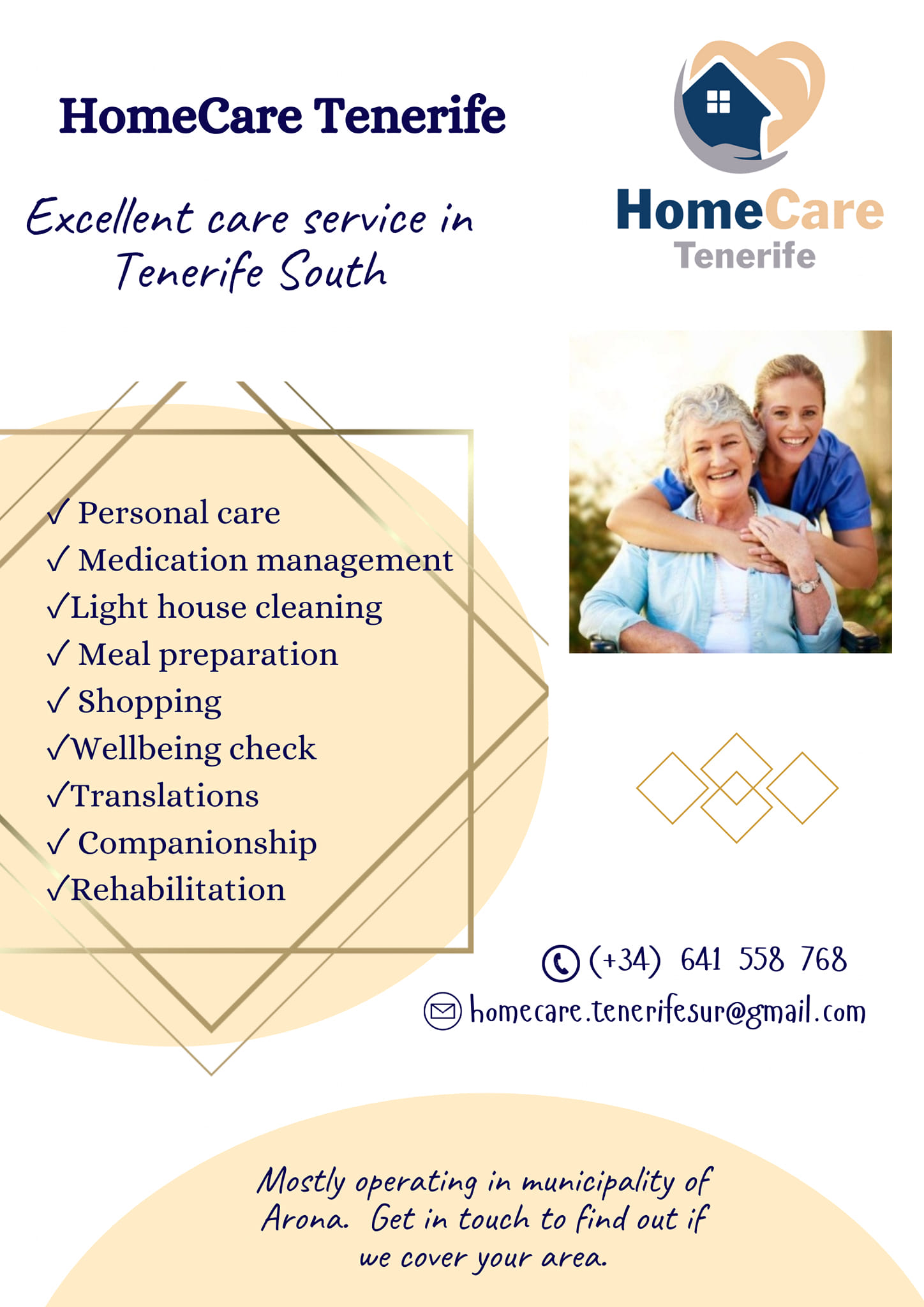 HomeCare Tenerife

Excellent care service in Tenerife South

HomeCare
Tenerife

✓ Personal care
✓ Medication management
✓Light house cleaning
✓ Meal preparation
✓ Shopping
✓Wellbeing check
✓Translations
✓ Companionship
✓Rehabilitation

(+34) 641 558 768
homecare.tenerifesur@gmail.com

Mostly operating in municipality of Arona. Get in touch to find out if we cover your area.